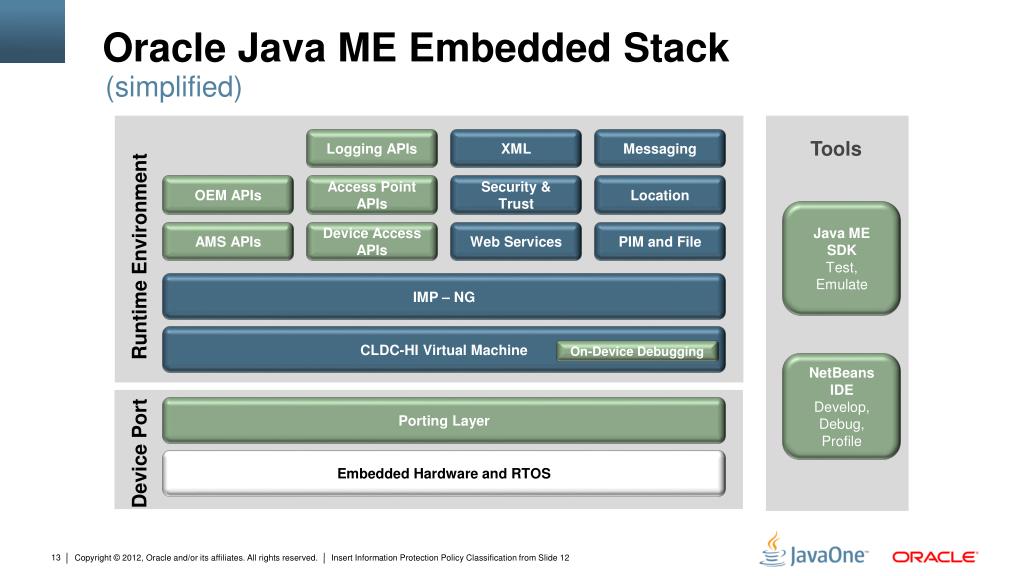 Oracle Java ME Embedded Stack
(simplified)

Runtime Environment

Logging APIs
XML
Messaging
OEM APIs
Access Point APIs
Security & Trust
Location
AMS APIs
Device Access APIs
Web Services
PIM and File
IMP – NG
CLDC-HI Virtual Machine
On-Device Debugging

Device Port

Porting Layer
Embedded Hardware and RTOS

Tools

Java ME SDK
Test, Emulate

NetBeans IDE
Develop, Debug, Profile

13 | Copyright © 2012, Oracle and/or its affiliates. All rights reserved. | Insert Information Protection Policy Classification from Slide 12

JavaOne
ORACLE